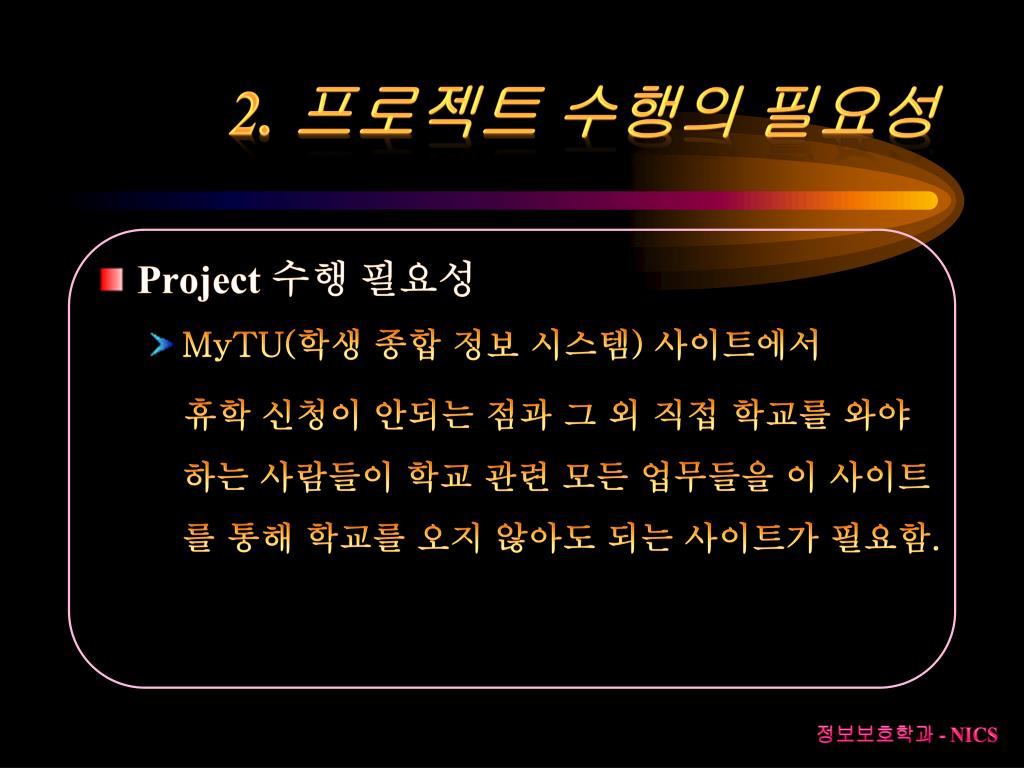 2. 프로젝트 수행의 필요성

Project 수행 필요성

MyTU(학생 종합 정보 시스템) 사이트에서

휴학 신청이 안되는 점과 그 외 직접 학교를 와야 하는 사람들이 학교 관련 모든 업무들을 이 사이트를 통해 학교를 오지 않아도 되는 사이트가 필요함.

정보보호학과 - NICS